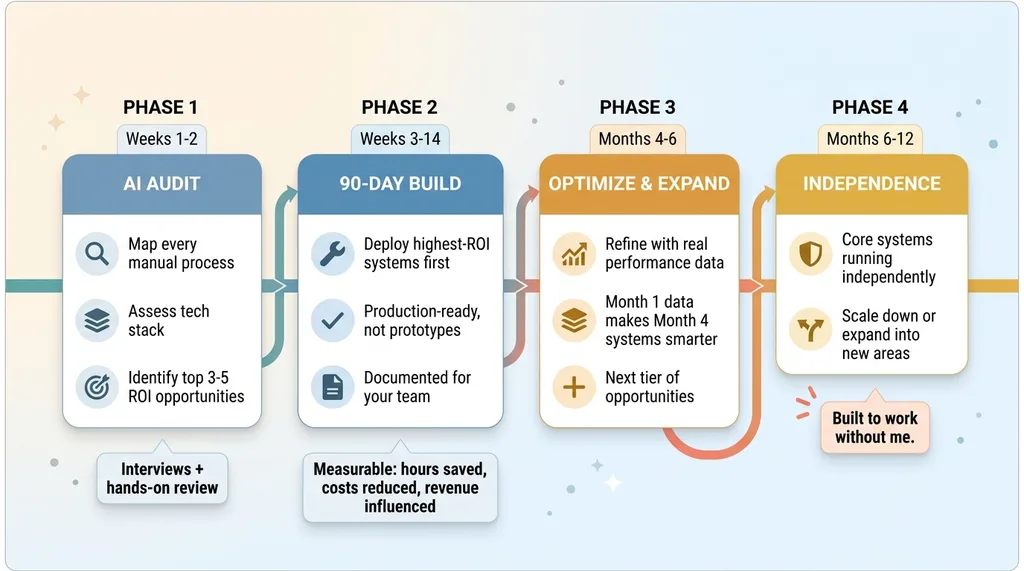 PHASE 1
Weeks 1-2
AI AUDIT
Map every manual process
Assess tech stack
Identify top 3-5 ROI opportunities
Interviews + hands-on review

PHASE 2
Weeks 3-14
90-DAY BUILD
Deploy highest-ROI systems first
Production-ready, not prototypes
Documented for your team
Measurable: hours saved, costs reduced, revenue influenced

PHASE 3
Months 4-6
OPTIMIZE & EXPAND
Refine with real performance data
Month 1 data makes Month 4 systems smarter
Next tier of opportunities

PHASE 4
Months 6-12
INDEPENDENCE
Core systems running independently
Scale down or expand into new areas
Built to work without me.